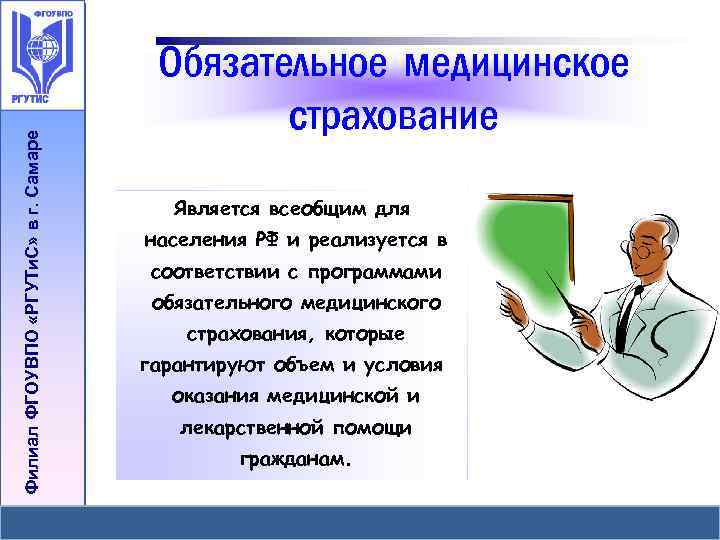 ФГОУВПО

РГУТИС

Филиал ФГОУВПО «РГУТиС» в г. Самаре

Обязательное медицинское страхование

Является всеобщим для населения РФ и реализуется в соответствии с программами обязательного медицинского страхования, которые гарантируют объем и условия оказания медицинской и лекарственной помощи гражданам.